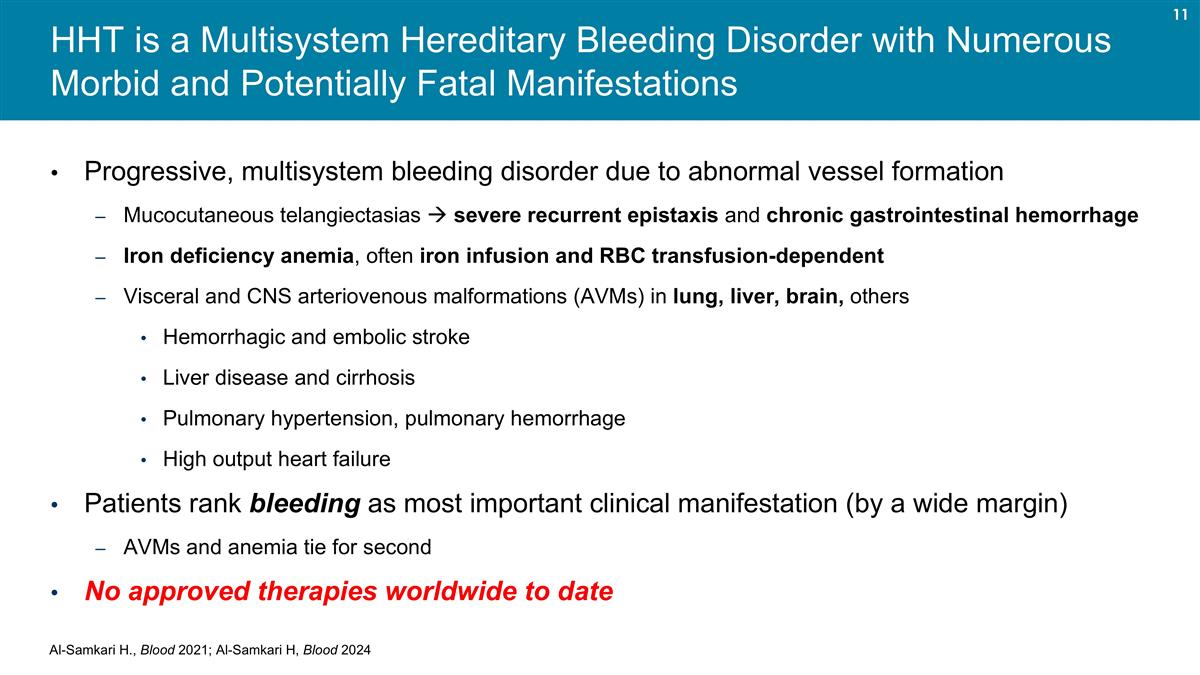 11

HHT is a Multisystem Hereditary Bleeding Disorder with Numerous Morbid and Potentially Fatal Manifestations

• Progressive, multisystem bleeding disorder due to abnormal vessel formation

– Mucocutaneous telangiectasias → severe recurrent epistaxis and chronic gastrointestinal hemorrhage

– Iron deficiency anemia, often iron infusion and RBC transfusion-dependent

– Visceral and CNS arteriovenous malformations (AVMs) in lung, liver, brain, others

• Hemorrhagic and embolic stroke

• Liver disease and cirrhosis

• Pulmonary hypertension, pulmonary hemorrhage

• High output heart failure

• Patients rank bleeding as most important clinical manifestation (by a wide margin)

– AVMs and anemia tie for second

• No approved therapies worldwide to date

Al-Samkari H., Blood 2021; Al-Samkari H, Blood 2024